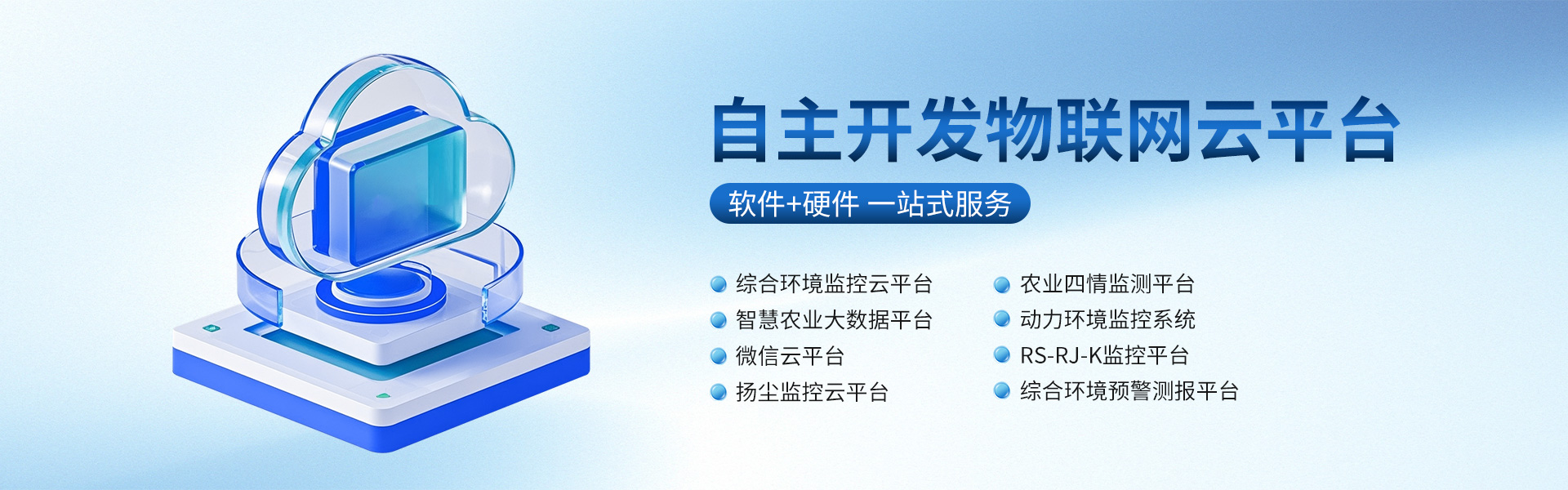 自主开发物联网云平台

软件+硬件 一站式服务

综合环境监控云平台
智慧农业大数据平台
微信云平台
扬尘监控云平台

农业四情监测平台
动力环境监控系统
RS-RJ-K监控平台
综合环境预警测报平台